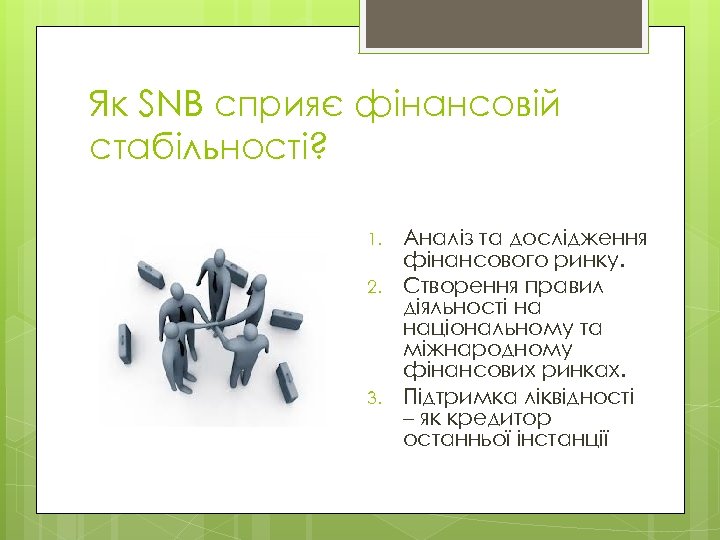 Як SNB сприяє фінансовій стабільності?

1. Аналіз та дослідження фінансового ринку.
2. Створення правил діяльності на національному та міжнародному фінансових ринках.
3. Підтримка ліквідності – як кредитор останньої інстанції